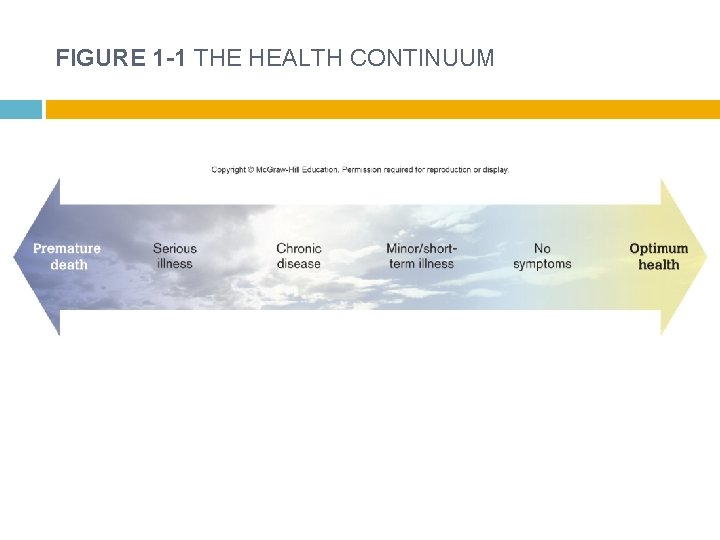 FIGURE 1-1 THE HEALTH CONTINUUM

Copyright © McGraw-Hill Education. Permission required for reproduction or display.

Premature death

Serious illness

Chronic disease

Minor/short-term illness

No symptoms

Optimum health